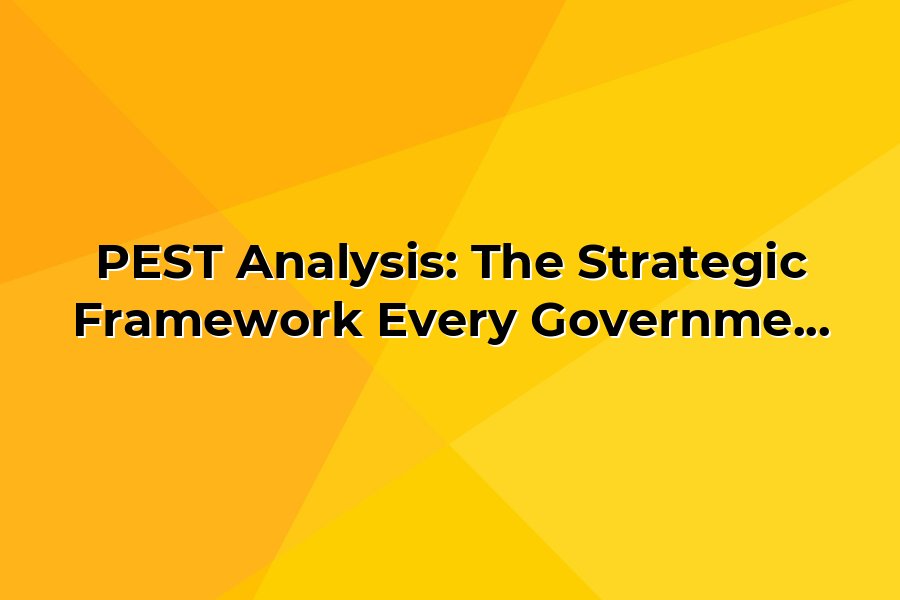 PEST Analysis: The Strategic Framework Every Governme...